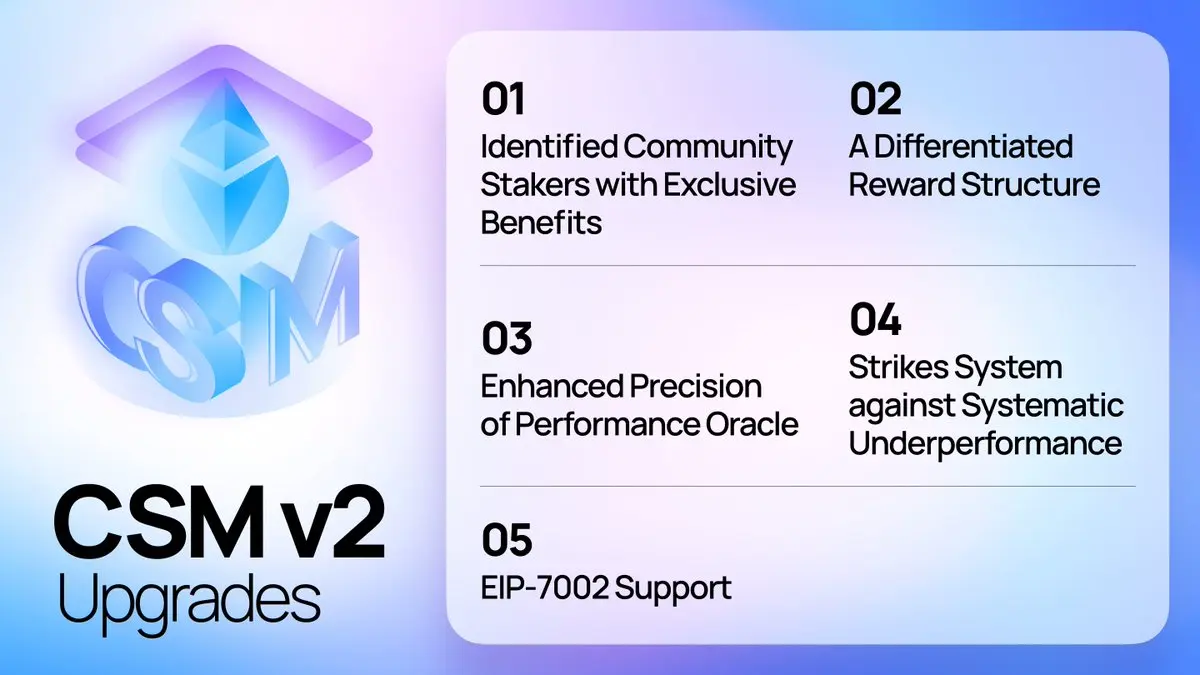 CSM

CSM v2
Upgrades

01
Identified Community Stakers with Exclusive Benefits

02
A Differentiated Reward Structure

03
Enhanced Precision of Performance Oracle

04
Strikes System against Systematic Underperformance

05
EIP-7002 Support